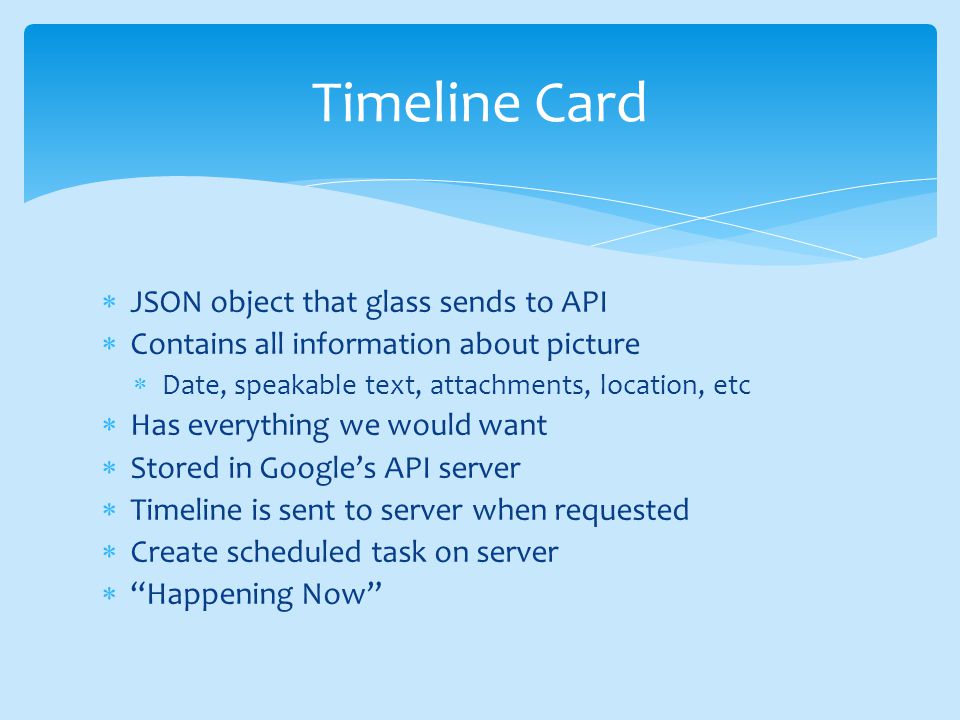 Timeline Card

* JSON object that glass sends to API
* Contains all information about picture
  * Date, speakable text, attachments, location, etc
* Has everything we would want
* Stored in Google's API server
* Timeline is sent to server when requested
* Create scheduled task on server
* "Happening Now"